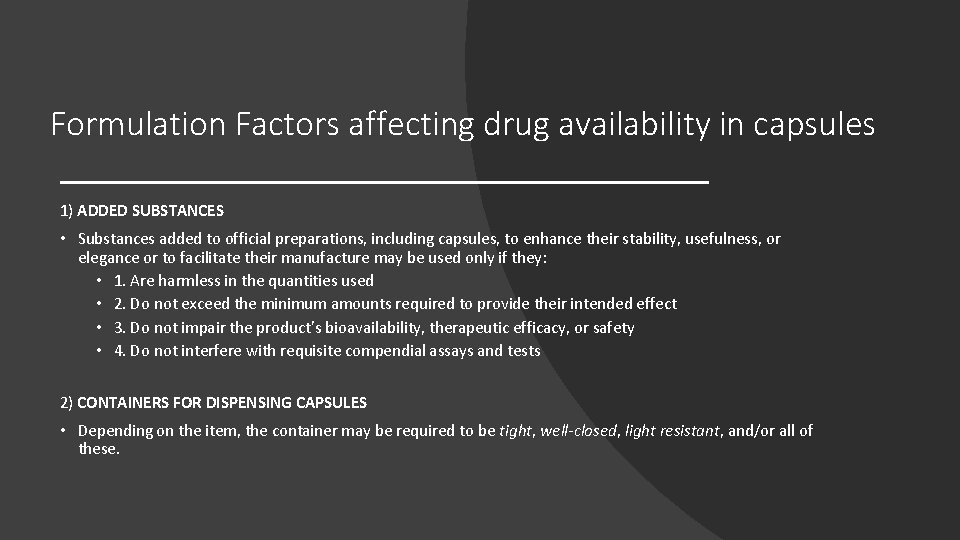 Formulation Factors affecting drug availability in capsules

1) ADDED SUBSTANCES

• Substances added to official preparations, including capsules, to enhance their stability, usefulness, or elegance or to facilitate their manufacture may be used only if they:
  • 1. Are harmless in the quantities used
  • 2. Do not exceed the minimum amounts required to provide their intended effect
  • 3. Do not impair the product's bioavailability, therapeutic efficacy, or safety
  • 4. Do not interfere with requisite compendial assays and tests

2) CONTAINERS FOR DISPENSING CAPSULES

• Depending on the item, the container may be required to be tight, well-closed, light resistant, and/or all of these.